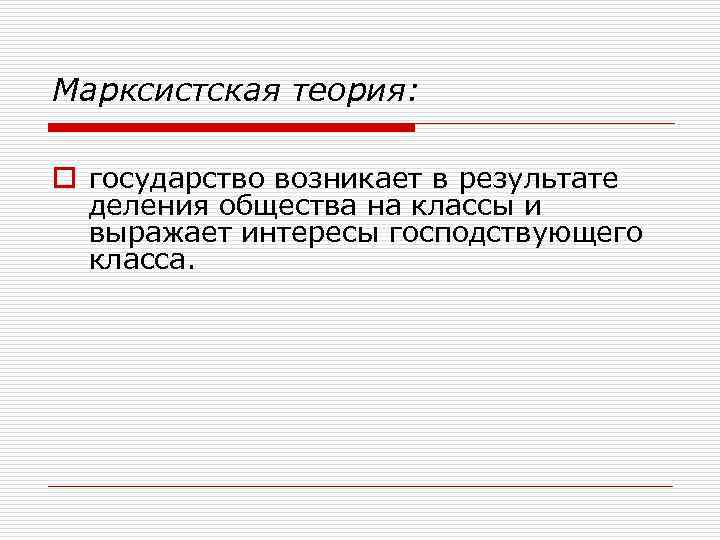 Марксистская теория:

государство возникает в результате деления общества на классы и выражает интересы господствующего класса.